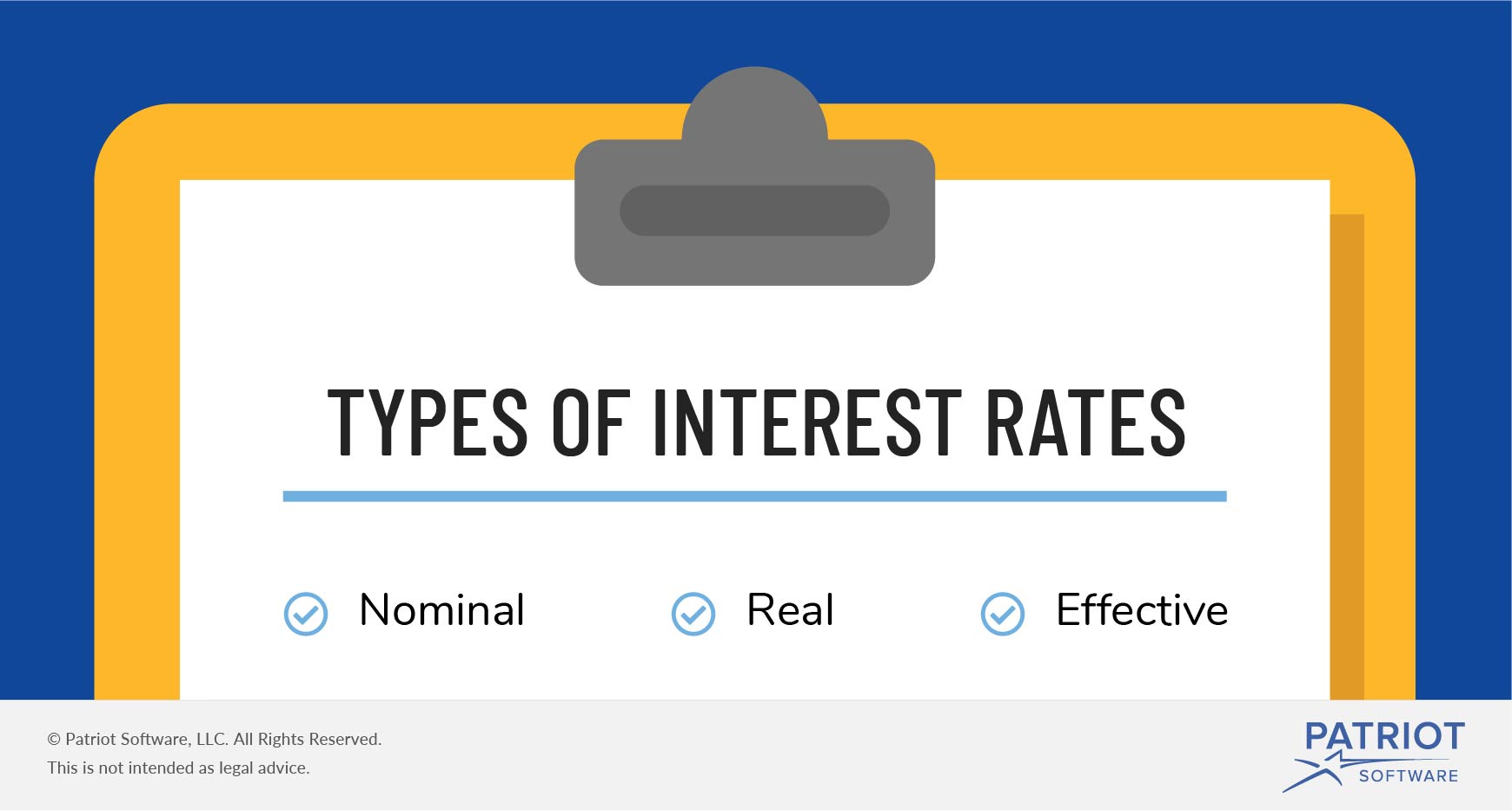 TYPES OF INTEREST RATES

Nominal

Real

Effective

© Patriot Software, LLC. All Rights Reserved.
This is not intended as legal advice.

PATRIOT
SOFTWARE